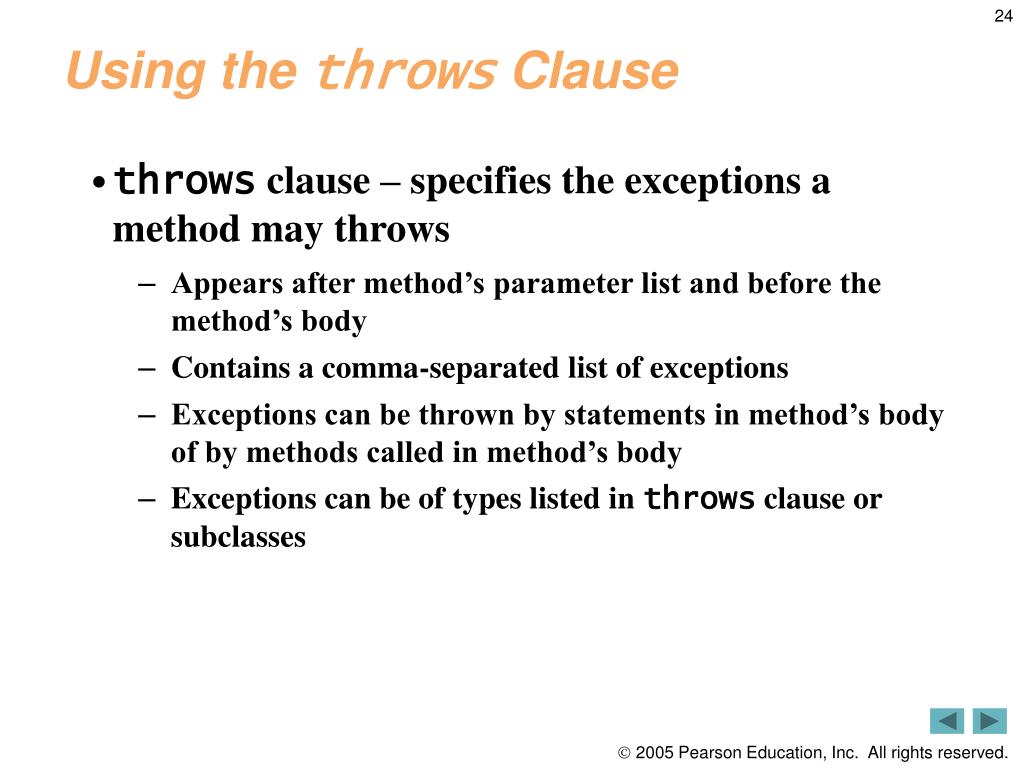 24

Using the throws Clause

• throws clause – specifies the exceptions a method may throws

– Appears after method’s parameter list and before the method’s body

– Contains a comma-separated list of exceptions

– Exceptions can be thrown by statements in method’s body of by methods called in method’s body

– Exceptions can be of types listed in throws clause or subclasses

© 2005 Pearson Education, Inc. All rights reserved.